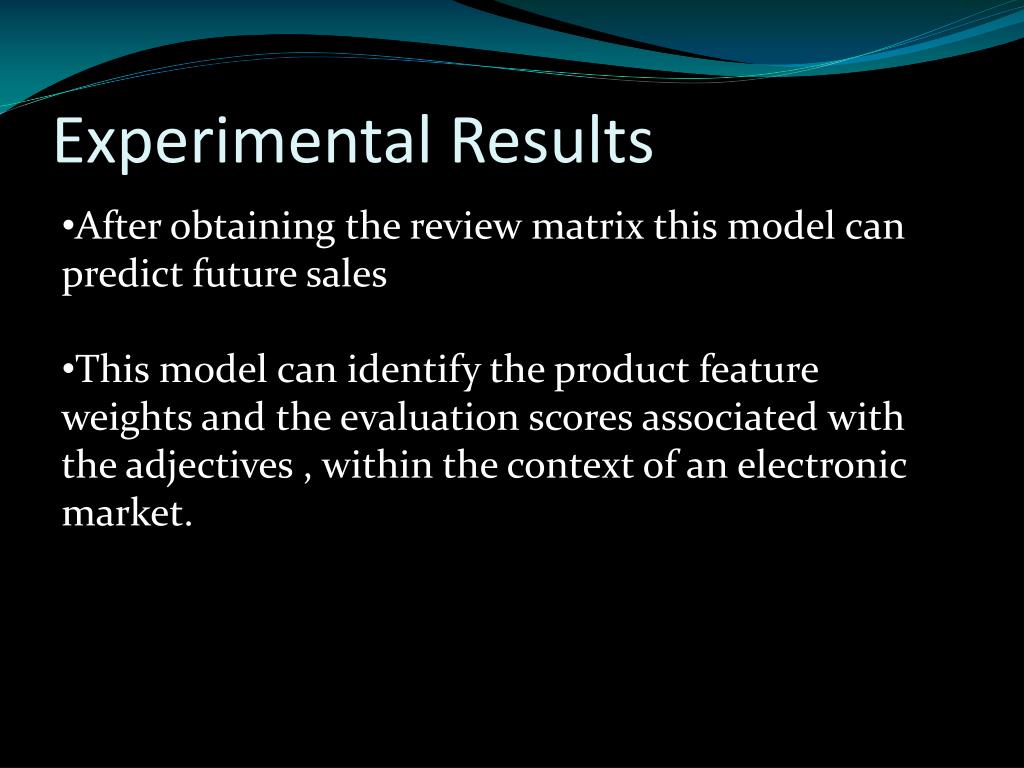 Experimental Results

•After obtaining the review matrix this model can predict future sales

•This model can identify the product feature weights and the evaluation scores associated with the adjectives , within the context of an electronic market.